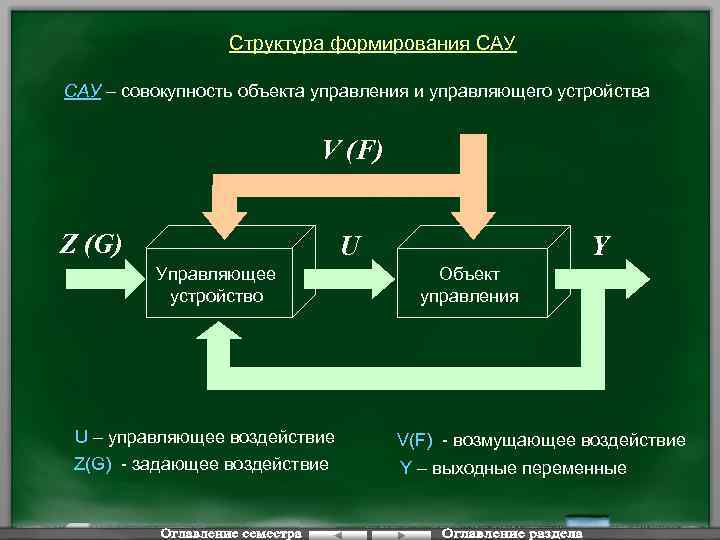 Структура формирования САУ

САУ – совокупность объекта управления и управляющего устройства

V (F)

Z (G)

Управляющее устройство

U

Объект управления

Y

U – управляющее воздействие

Z(G) - задающее воздействие

V(F) - возмущающее воздействие

Y – выходные переменные

Оглавление семестра

Оглавление раздела